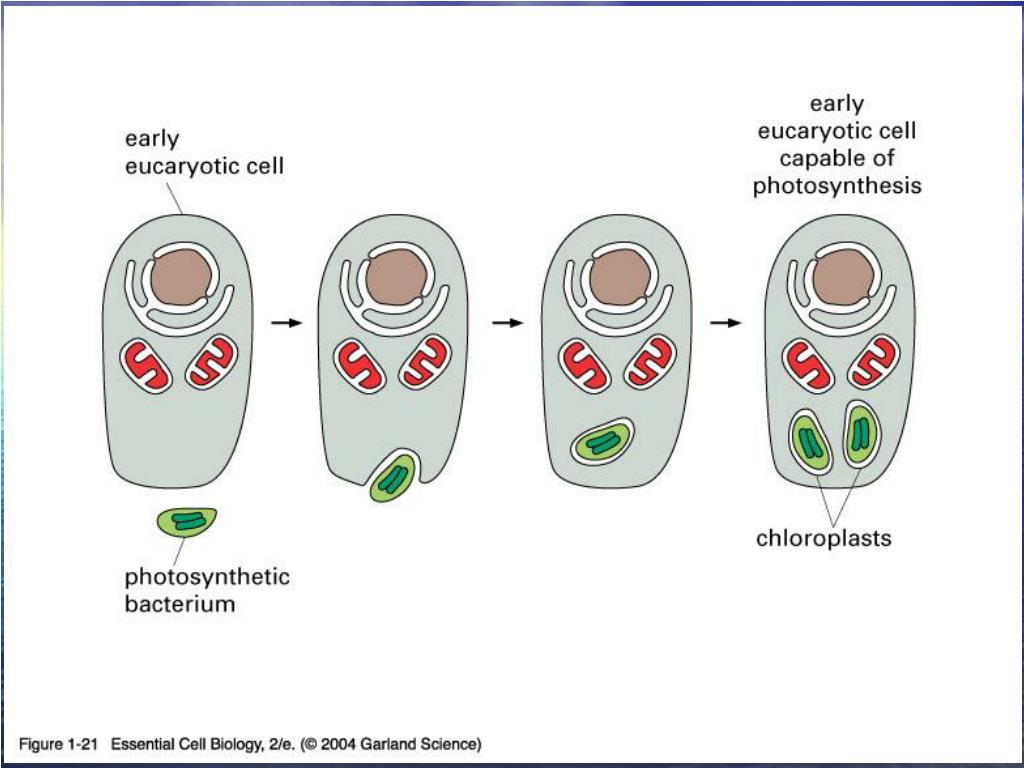 early eucaryotic cell

early eucaryotic cell capable of photosynthesis

photosynthetic bacterium

chloroplasts

Figure 1-21 Essential Cell Biology, 2/e. (© 2004 Garland Science)